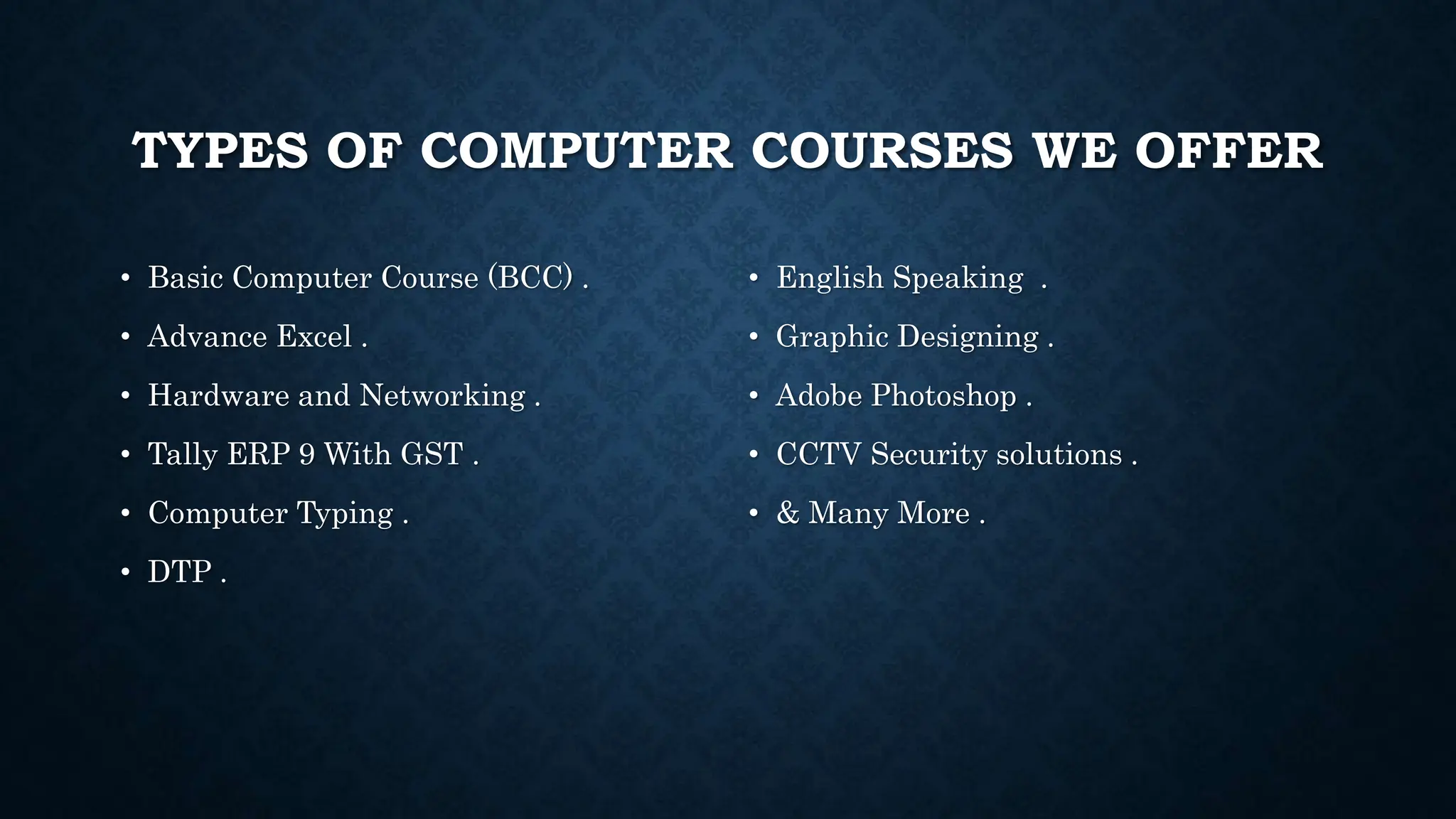 TYPES OF COMPUTER COURSES WE OFFER

• Basic Computer Course (BCC) .
• Advance Excel .
• Hardware and Networking .
• Tally ERP 9 With GST .
• Computer Typing .
• DTP .

• English Speaking .
• Graphic Designing .
• Adobe Photoshop .
• CCTV Security solutions .
• & Many More .